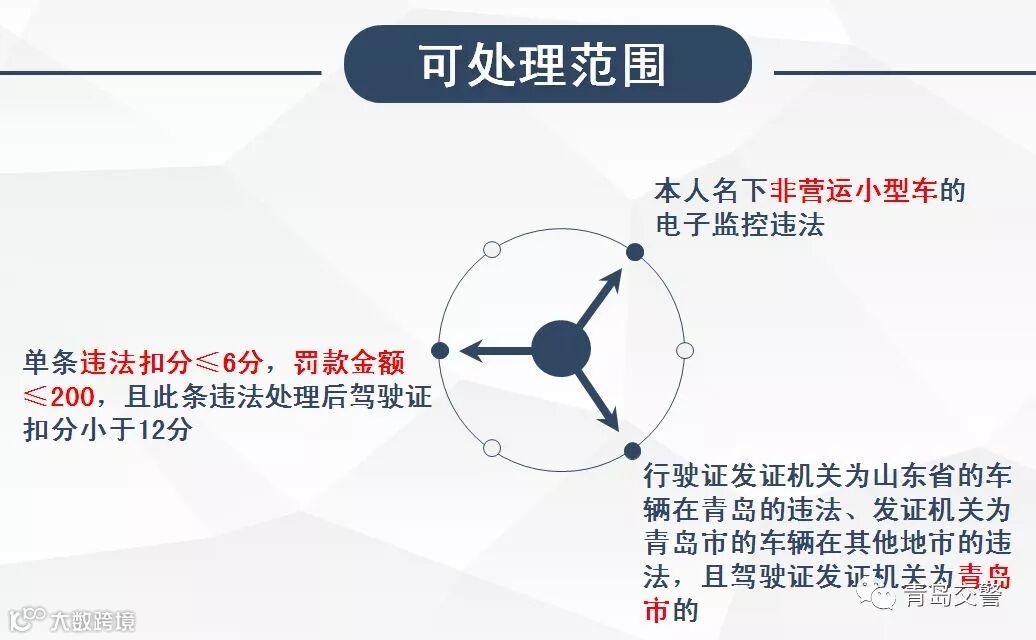 可处理范围

本人名下非营运小型车的电子监控违法

单条违法扣分≤6分，罚款金额≤200，且此条违法处理后驾驶证扣分小于12分

行驶证发证机关为山东省的车辆在青岛的违法、发证机关为青岛市的车辆在其他地市的违法，且驾驶证发证机关为青岛市的

大数跨境

青岛交警